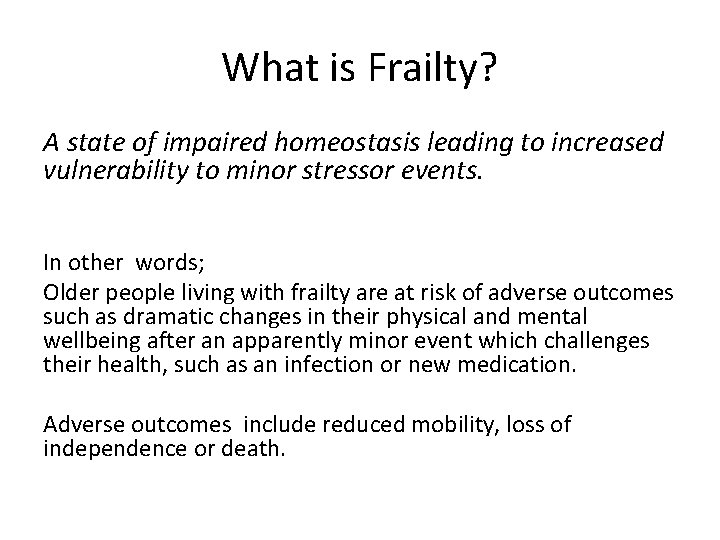 What is Frailty?

A state of impaired homeostasis leading to increased vulnerability to minor stressor events.

In other words;

Older people living with frailty are at risk of adverse outcomes such as dramatic changes in their physical and mental wellbeing after an apparently minor event which challenges their health, such as an infection or new medication.

Adverse outcomes include reduced mobility, loss of independence or death.